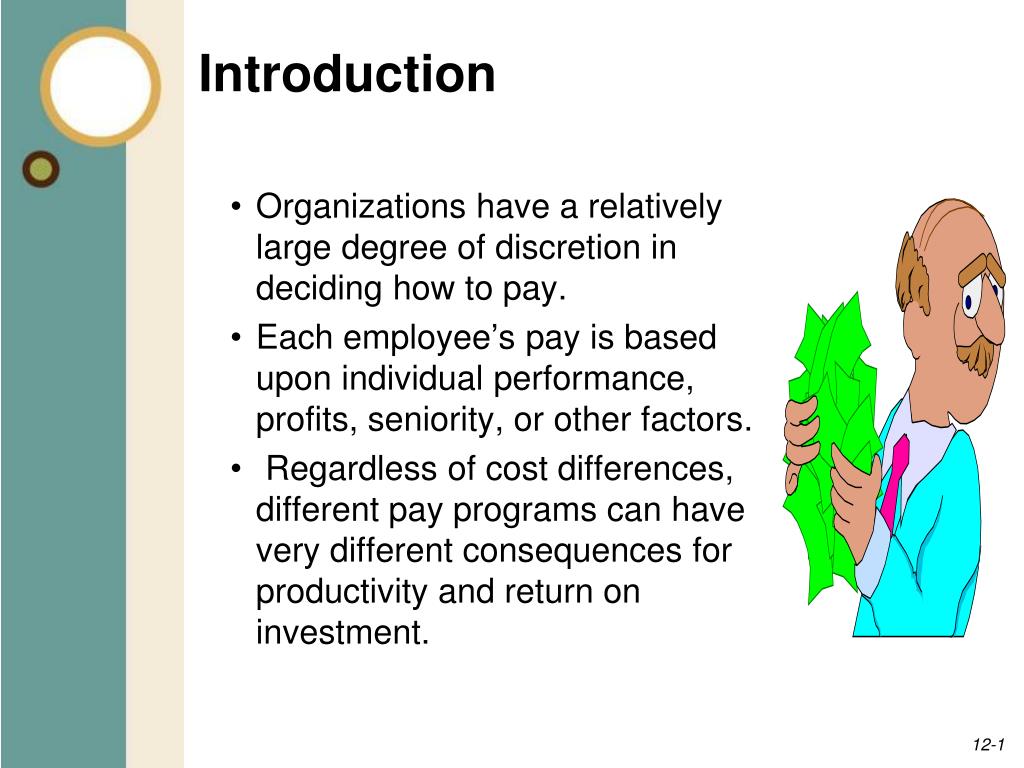 Introduction

• Organizations have a relatively large degree of discretion in deciding how to pay.

• Each employee’s pay is based upon individual performance, profits, seniority, or other factors.

• Regardless of cost differences, different pay programs can have very different consequences for productivity and return on investment.

12-1